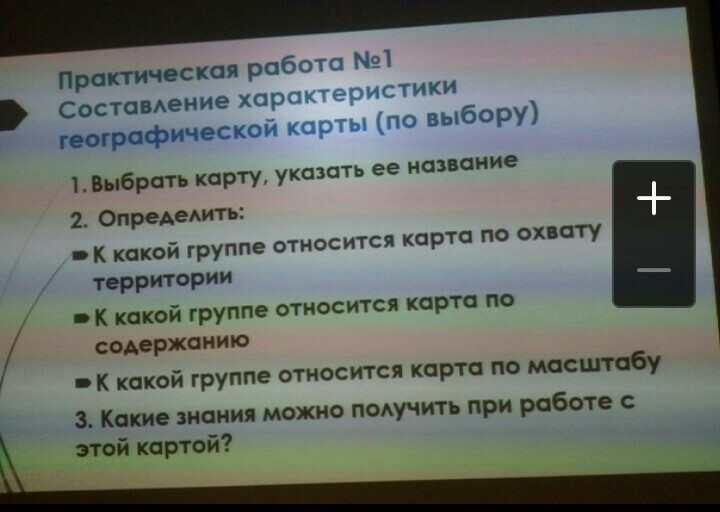 Практическая работа №1
Составление характеристики географической карты (по выбору)

1. Выбрать карту, указать ее название

2. Определить:

К какой группе относится карта по охвату территории

К какой группе относится карта по содержанию

К какой группе относится карта по масштабу

3. Какие знания можно получить при работе с этой картой?

+
—